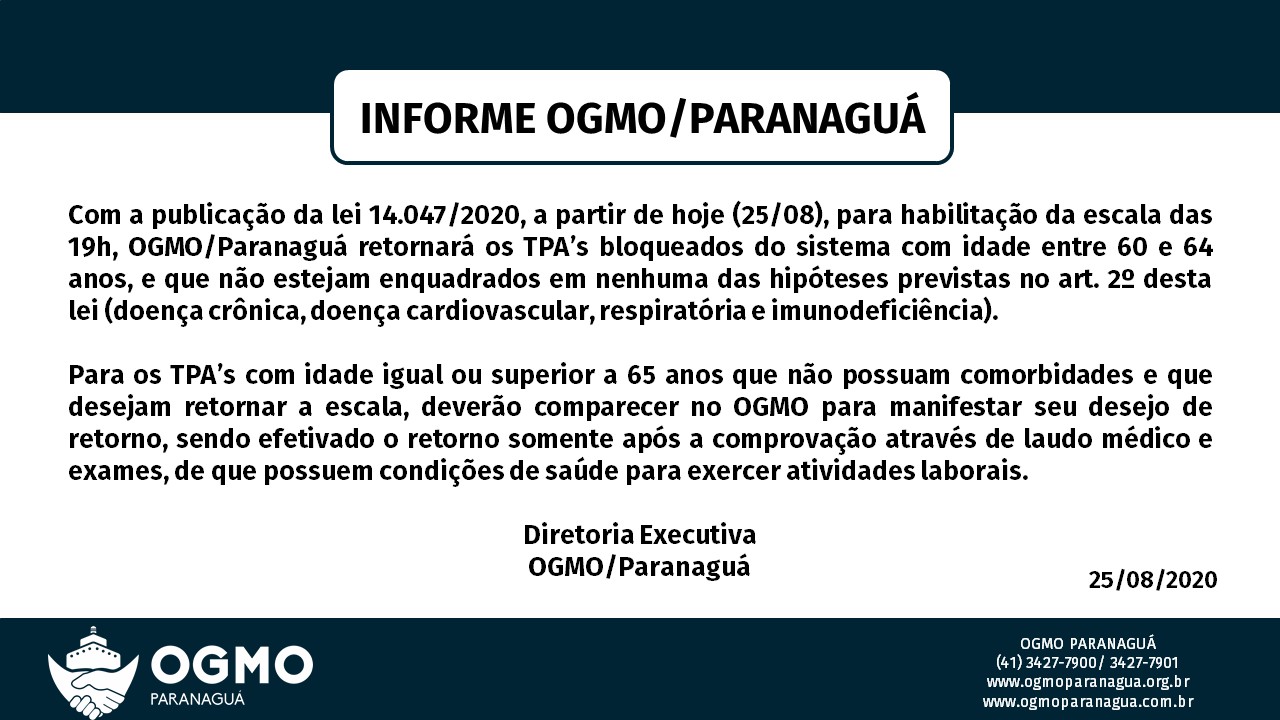 INFORME OGMO/PARANAGUÁ

Com a publicação da lei 14.047/2020, a partir de hoje (25/08), para habilitação da escala das 19h, OGMO/Paranaguá retornará os TPA's bloqueados do sistema com idade entre 60 e 64 anos, e que não estejam enquadrados em nenhuma das hipóteses previstas no art. 2º desta lei (doença crônica, doença cardiovascular, respiratória e imunodeficiência).

Para os TPA's com idade igual ou superior a 65 anos que não possuam comorbidades e que desejam retornar a escala, deverão comparecer no OGMO para manifestar seu desejo de retorno, sendo efetivado o retorno somente após a comprovação através de laudo médico e exames, de que possuem condições de saúde para exercer atividades laborais.

Diretoria Executiva
OGMO/Paranaguá

25/08/2020

OGMO
PARANAGUÁ

OGMO PARANAGUÁ
(41) 3427-7900/ 3427-7901
www.ogmoparanagua.org.br
www.ogmoparanagua.com.br